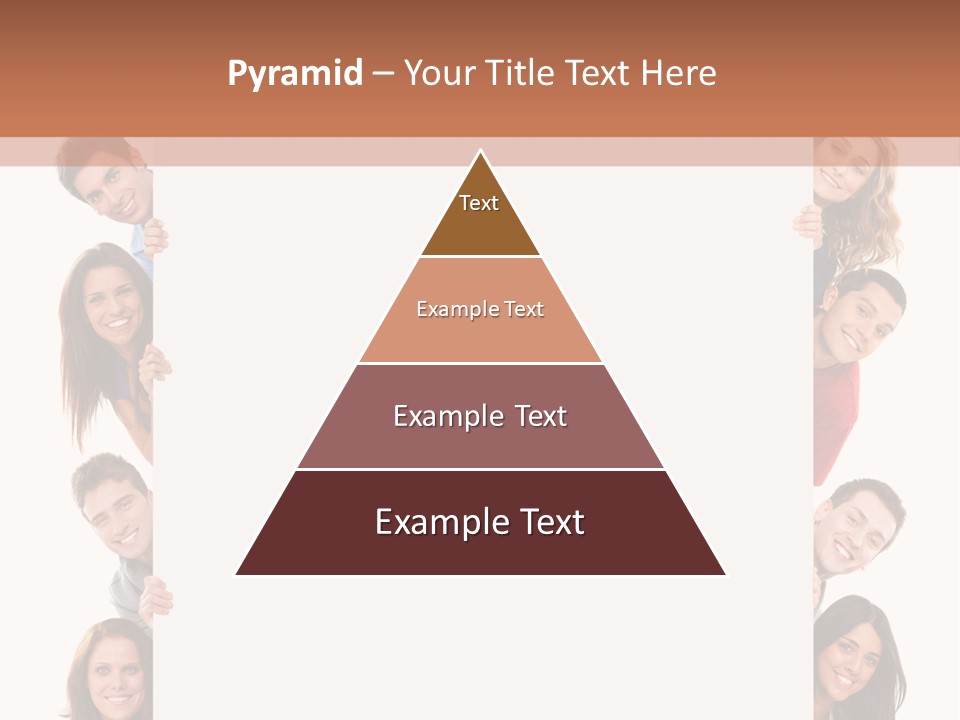 Pyramid – Your Title Text Here

Text

Example Text

Example Text

Example Text